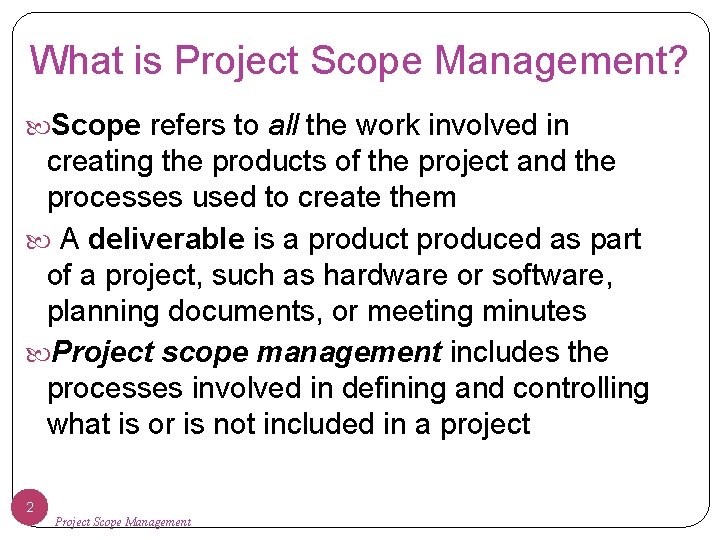 What is Project Scope Management?

Scope refers to all the work involved in creating the products of the project and the processes used to create them

A deliverable is a product produced as part of a project, such as hardware or software, planning documents, or meeting minutes

Project scope management includes the processes involved in defining and controlling what is or is not included in a project

2

Project Scope Management